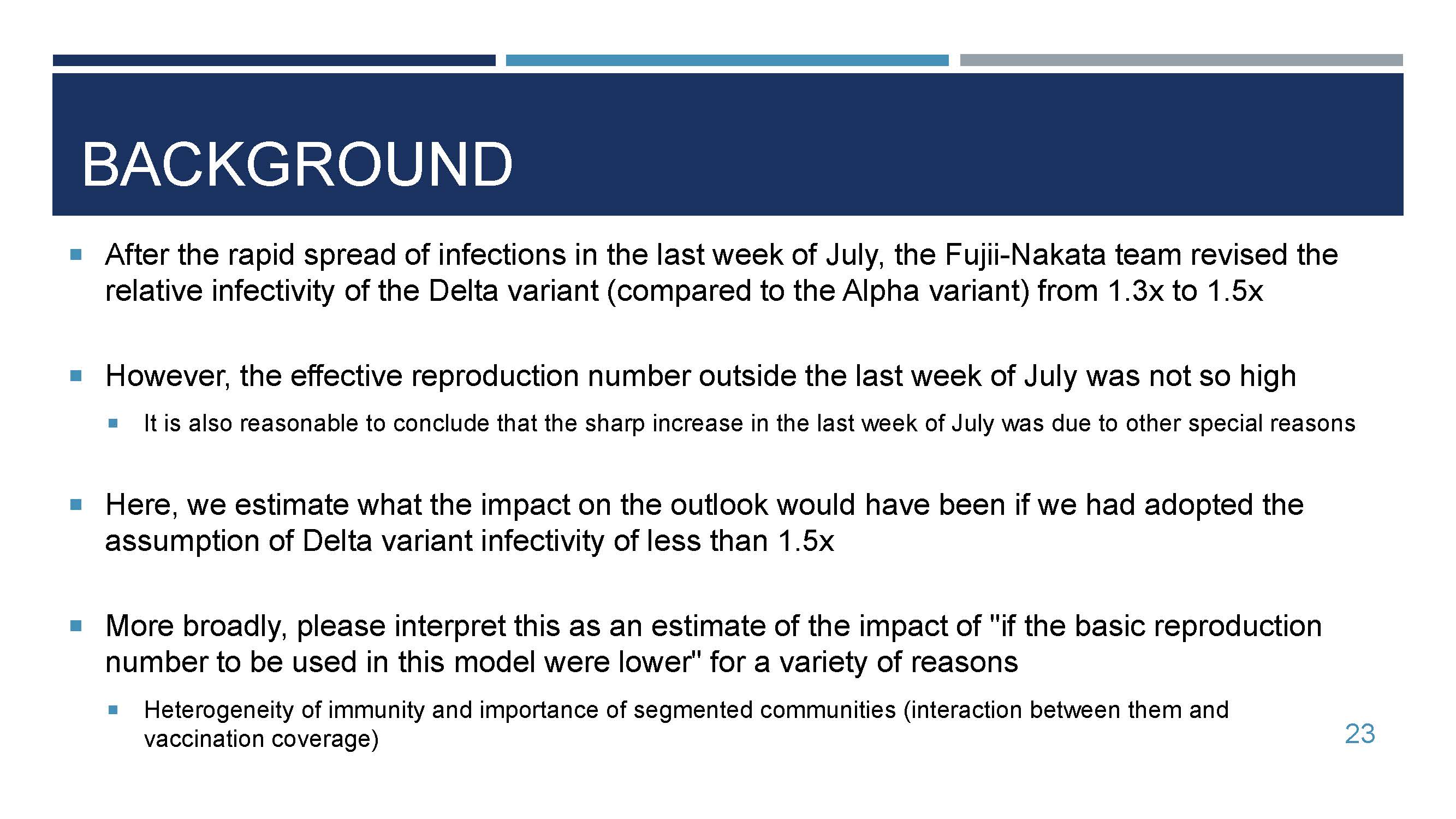 BACKGROUND

After the rapid spread of infections in the last week of July, the Fujii-Nakata team revised the relative infectivity of the Delta variant (compared to the Alpha variant) from 1.3x to 1.5x

However, the effective reproduction number outside the last week of July was not so high

It is also reasonable to conclude that the sharp increase in the last week of July was due to other special reasons

Here, we estimate what the impact on the outlook would have been if we had adopted the assumption of Delta variant infectivity of less than 1.5x

More broadly, please interpret this as an estimate of the impact of "if the basic reproduction number to be used in this model were lower" for a variety of reasons

Heterogeneity of immunity and importance of segmented communities (interaction between them and vaccination coverage)

23